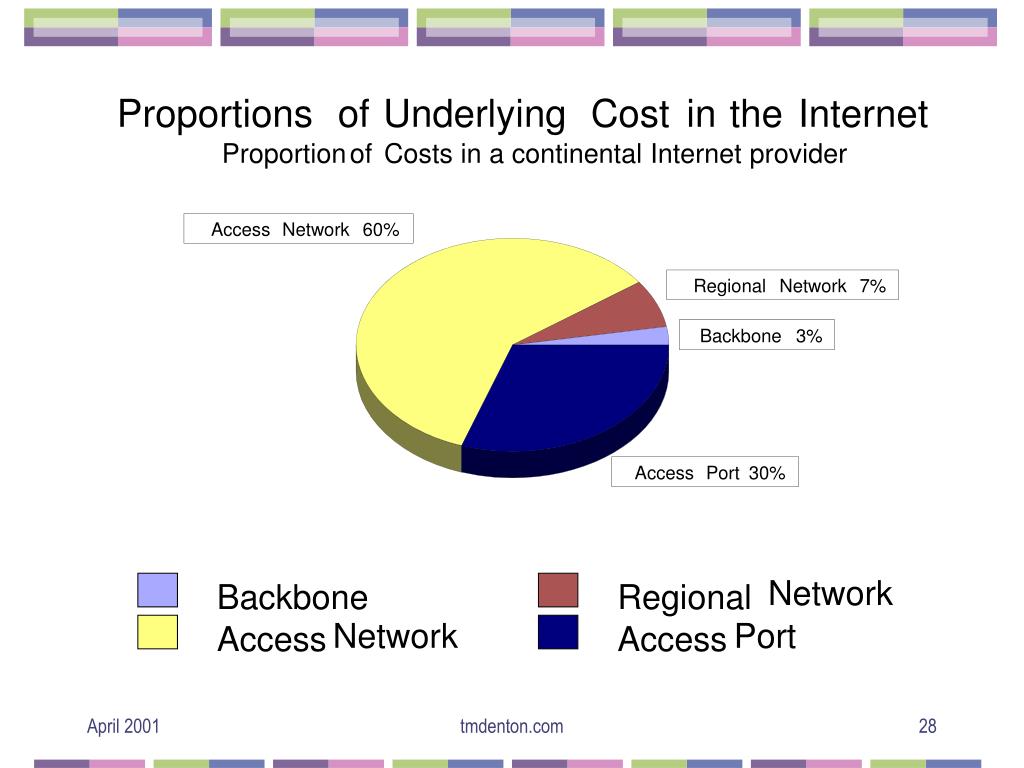 Proportions of Underlying Cost in the Internet
Proportion of Costs in a continental Internet provider

Access Network 60%

Regional Network 7%

Backbone 3%

Access Port 30%

Backbone
Access Network

Regional Network
Access Port

April 2001

tmdenton.com

28